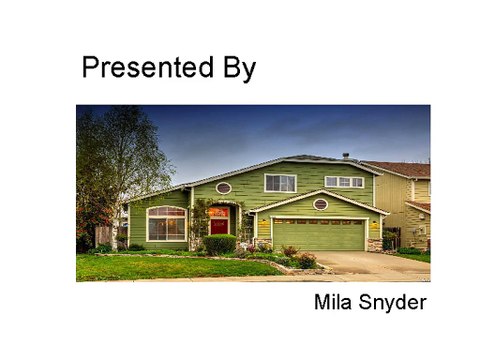 Presented By

Mila Snyder